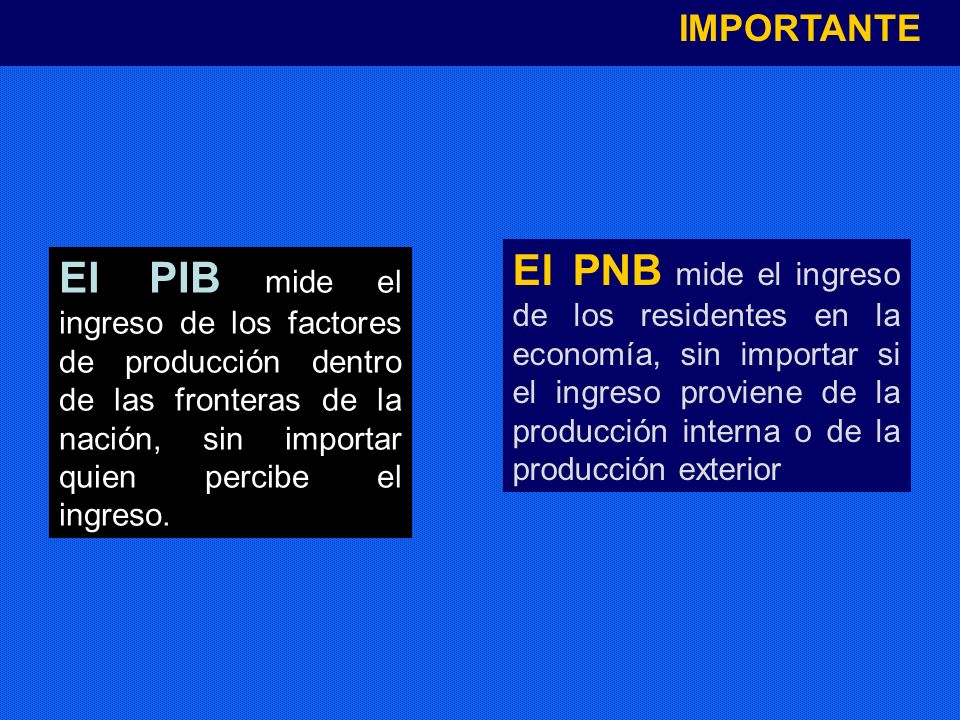 IMPORTANTE

El PIB mide el ingreso de los factores de producción dentro de las fronteras de la nación, sin importar quien percibe el ingreso.

El PNB mide el ingreso de los residentes en la economía, sin importar si el ingreso proviene de la producción interna o de la producción exterior